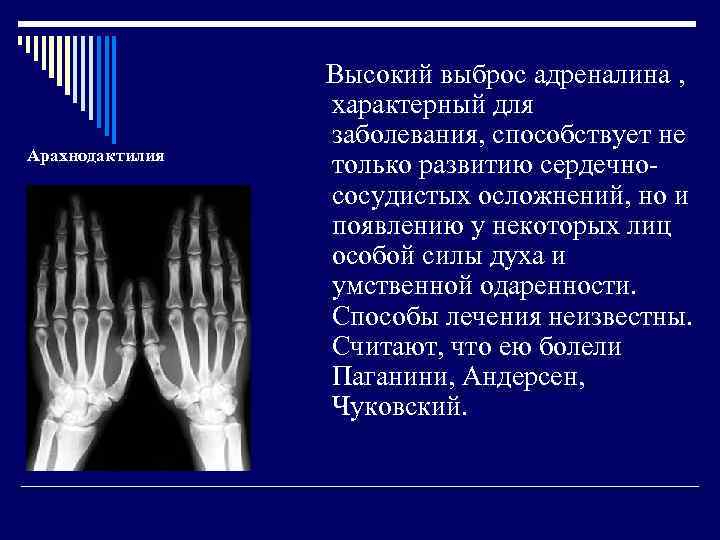 Арахнодактилия

Высокий выброс адреналина , характерный для заболевания, способствует не только развитию сердечно-сосудистых осложнений, но и появлению у некоторых лиц особой силы духа и умственной одаренности. Способы лечения неизвестны. Считают, что ею болели Паганини, Андерсен, Чуковский.